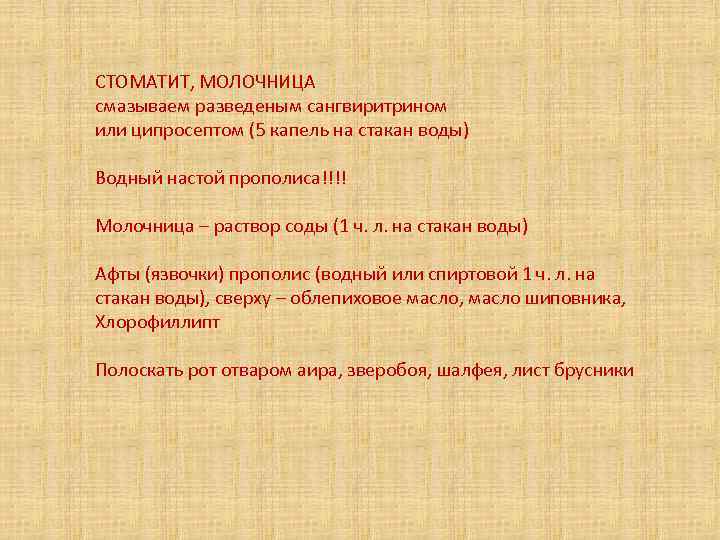 СТОМАТИТ, МОЛОЧНИЦА
смазываем разведеным сангвиритрином или ципросептом (5 капель на стакан воды)

Водный настой прополиса!!!!

Молочница – раствор соды (1 ч. л. на стакан воды)

Афты (язвочки) прополис (водный или спиртовой 1 ч. л. на стакан воды), сверху – облепиховое масло, масло шиповника, Хлорофиллипт

Полоскать рот отваром аира, зверобоя, шалфея, лист брусники